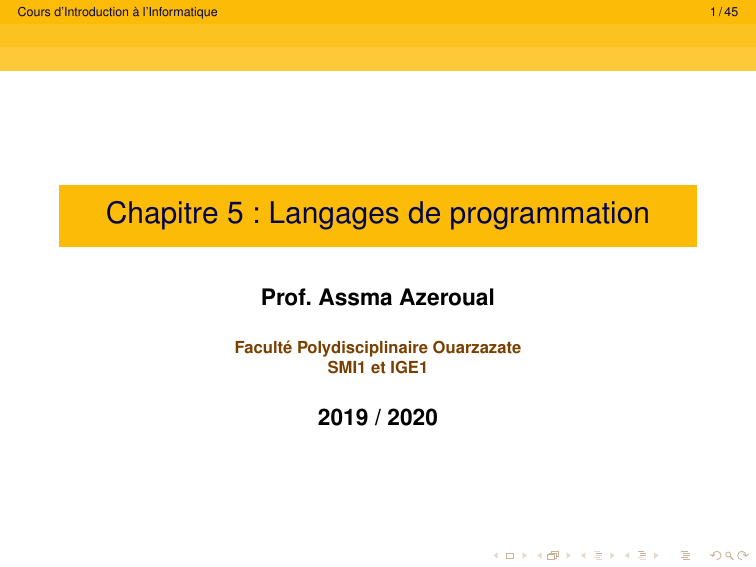 Cours d'Introduction à l'Informatique 1 / 45

Chapitre 5 : Langages de programmation

Prof. Assma Azeroual

Faculté Polydisciplinaire Ouarzazate
SMI1 et IGE1

2019 / 2020